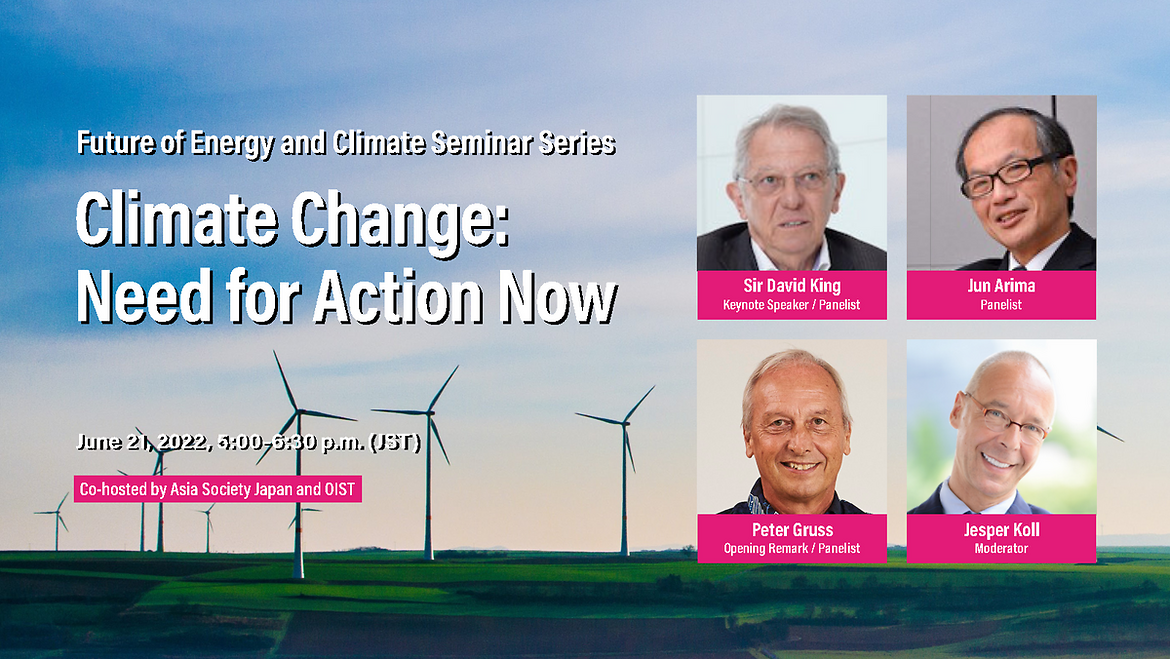 Future of Energy and Climate Seminar Series

Climate Change: Need for Action Now

June 21, 2022, 5:00-6:30 p.m. (JST)

Co-hosted by Asia Society Japan and OIST

Sir David King
Keynote Speaker / Panelist

Jun Arima
Panelist

Peter Gruss
Opening Remark / Panelist

Jesper Koll
Moderator